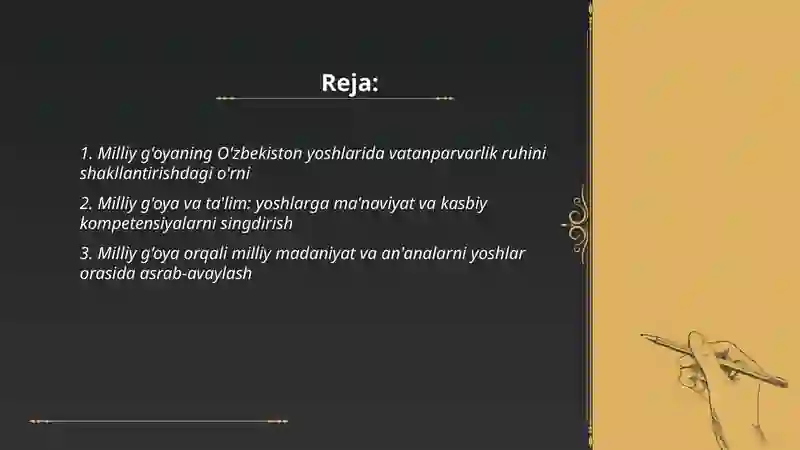 Reja:

1. Milliy g'oyaning O'zbekiston yoshlarida vatanparvarlik ruhini shakllantirishdagi o'rni

2. Milliy g'oya va ta'lim: yoshlarga ma'naviyat va kasbiy kompetensiyalarni singdirish

3. Milliy g'oya orqali milliy madaniyat va an'analarni yoshlar orasida asrab-avaylash